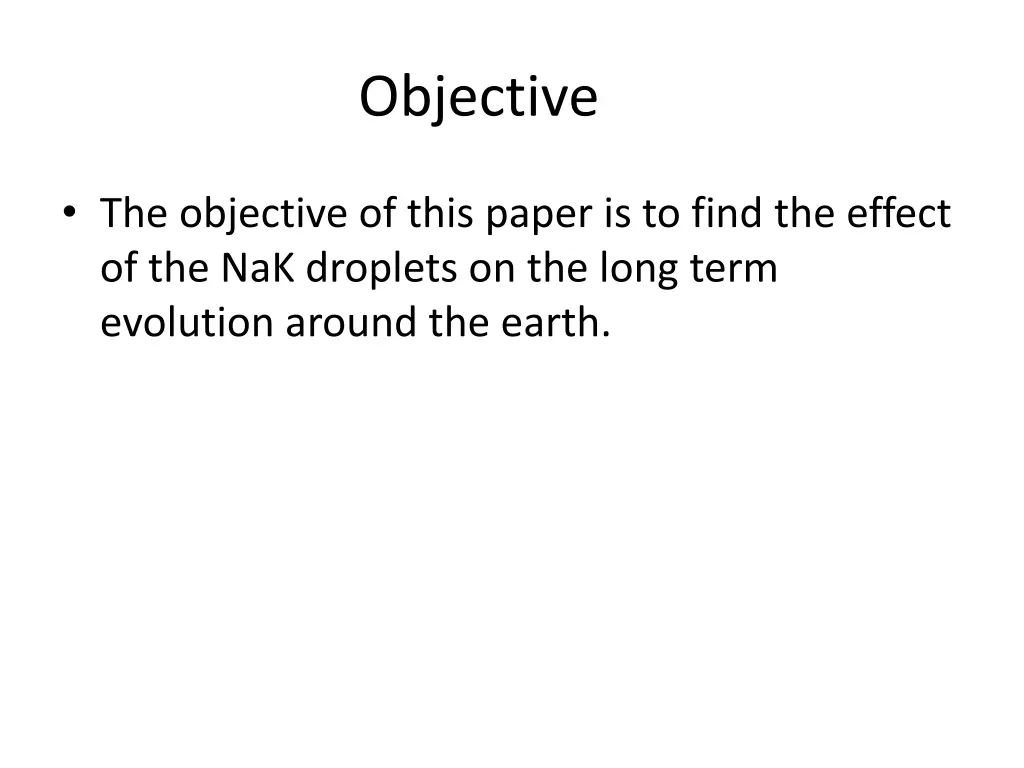 Objective

• The objective of this paper is to find the effect of the NaK droplets on the long term evolution around the earth.